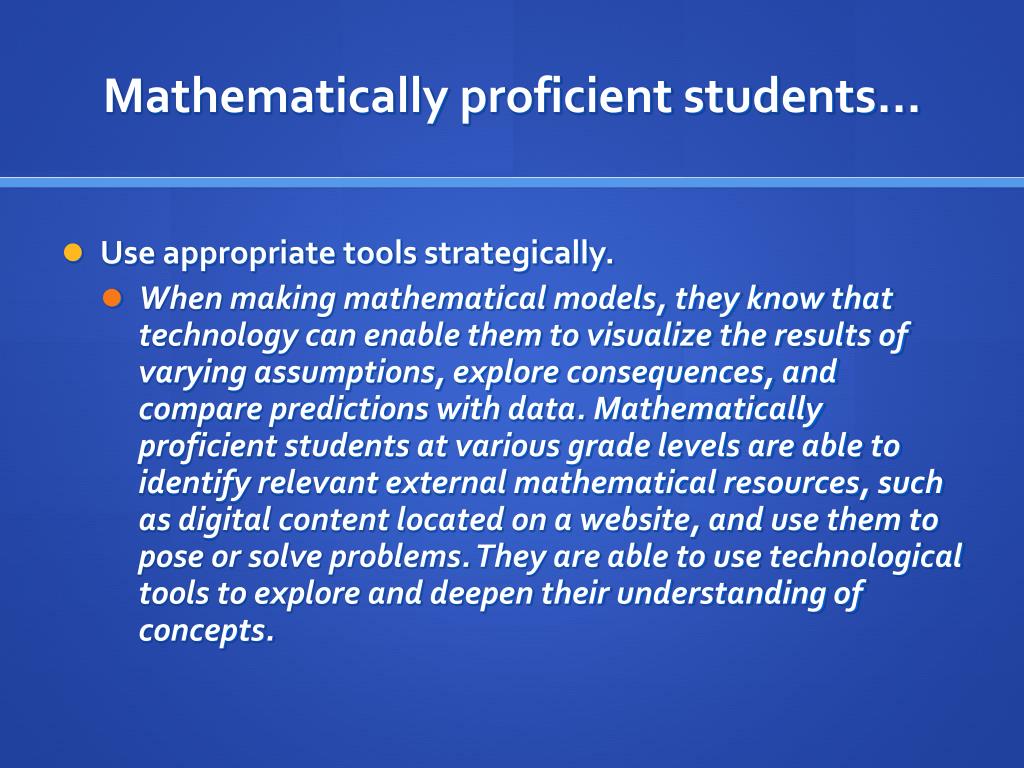 Mathematically proficient students…

Use appropriate tools strategically.

When making mathematical models, they know that technology can enable them to visualize the results of varying assumptions, explore consequences, and compare predictions with data. Mathematically proficient students at various grade levels are able to identify relevant external mathematical resources, such as digital content located on a website, and use them to pose or solve problems. They are able to use technological tools to explore and deepen their understanding of concepts.